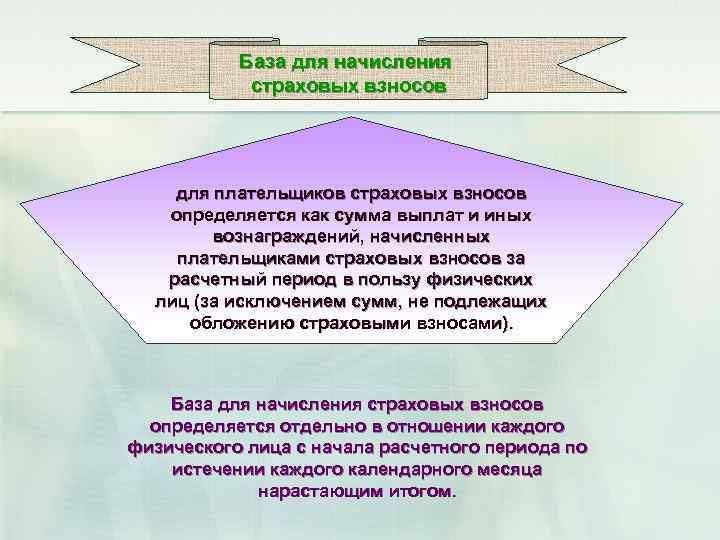 База для начисления страховых взносов

для плательщиков страховых взносов определяется как сумма выплат и иных вознаграждений, начисленных плательщиками страховых взносов за расчетный период в пользу физических лиц (за исключением сумм, не подлежащих обложению страховыми взносами).

База для начисления страховых взносов определяется отдельно в отношении каждого физического лица с начала расчетного периода по истечении каждого календарного месяца нарастающим итогом.